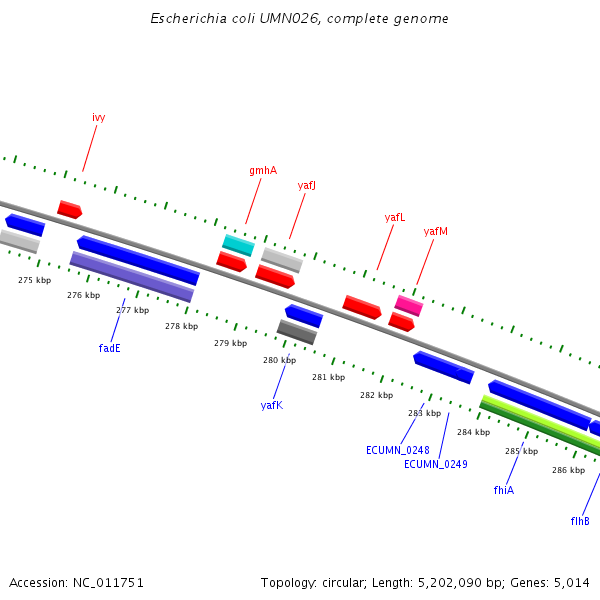 Escherichia coli UMN026, complete genome

ivy

gmhA

yafJ

yafL

yafM

275 kbp

276 kbp

277 kbp

278 kbp

279 kbp

280 kbp

281 kbp

282 kbp

283 kbp

284 kbp

285 kbp

286 kbp

fadE

yafK

ECUMN_0248

ECUMN_0249

fhiA

flhB

Accession: NC_011751

Topology: circular; Length: 5,202,090 bp; Genes: 5,014